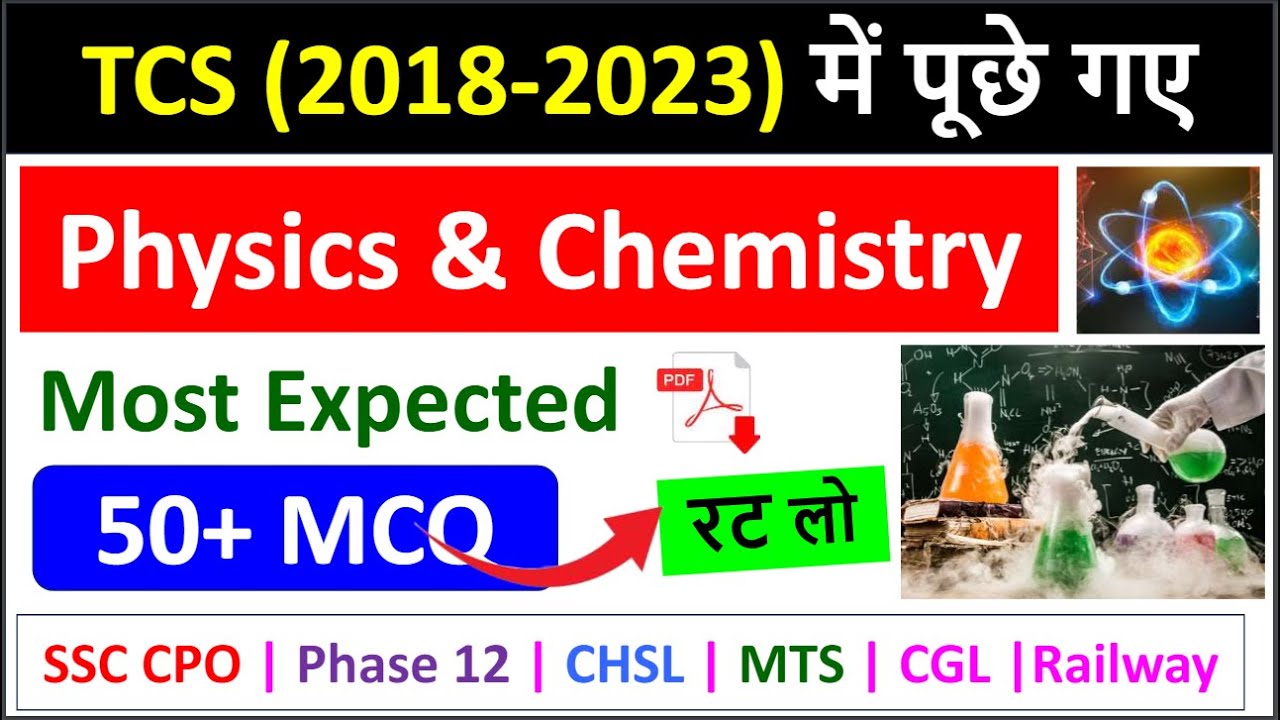 TCS (2018-2023) में पूछे गए

Physics & Chemistry

Most Expected

PDF

50+ MCQ

रट लो

SSC CPO | Phase 12 | CHSL | MTS | CGL |Railway